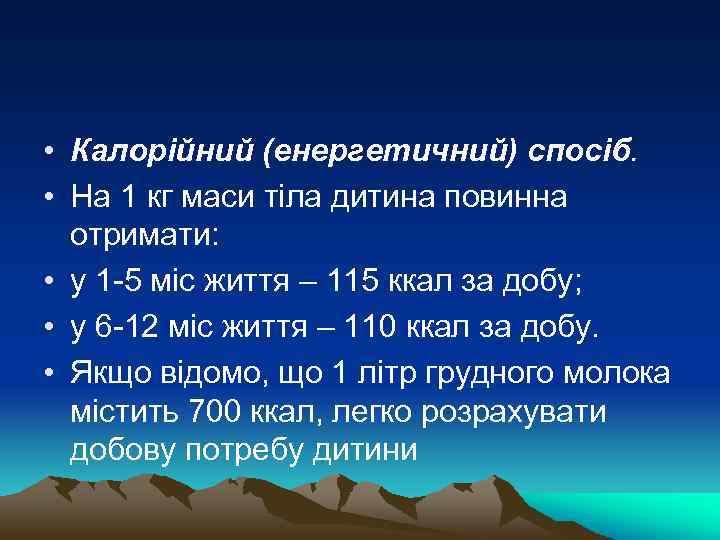 • Калорійний (енергетичний) спосіб.
• На 1 кг маси тіла дитина повинна отримати:
• у 1-5 міс життя – 115 ккал за добу;
• у 6-12 міс життя – 110 ккал за добу.
• Якщо відомо, що 1 літр грудного молока містить 700 ккал, легко розрахувати добову потребу дитини